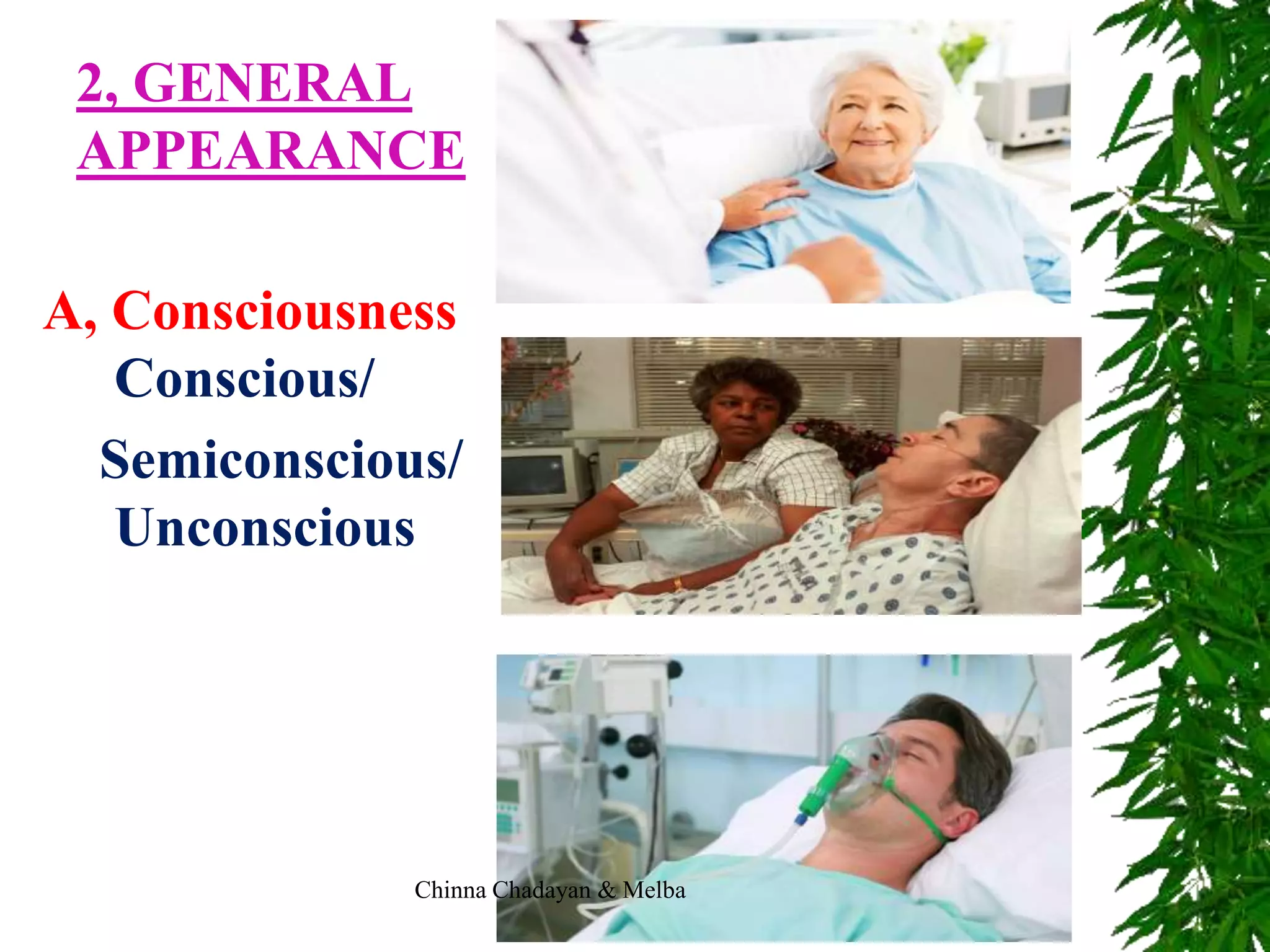 2, GENERAL APPEARANCE

A, Consciousness

Conscious/

Semiconscious/

Unconscious

Chinna Chadayan & Melba